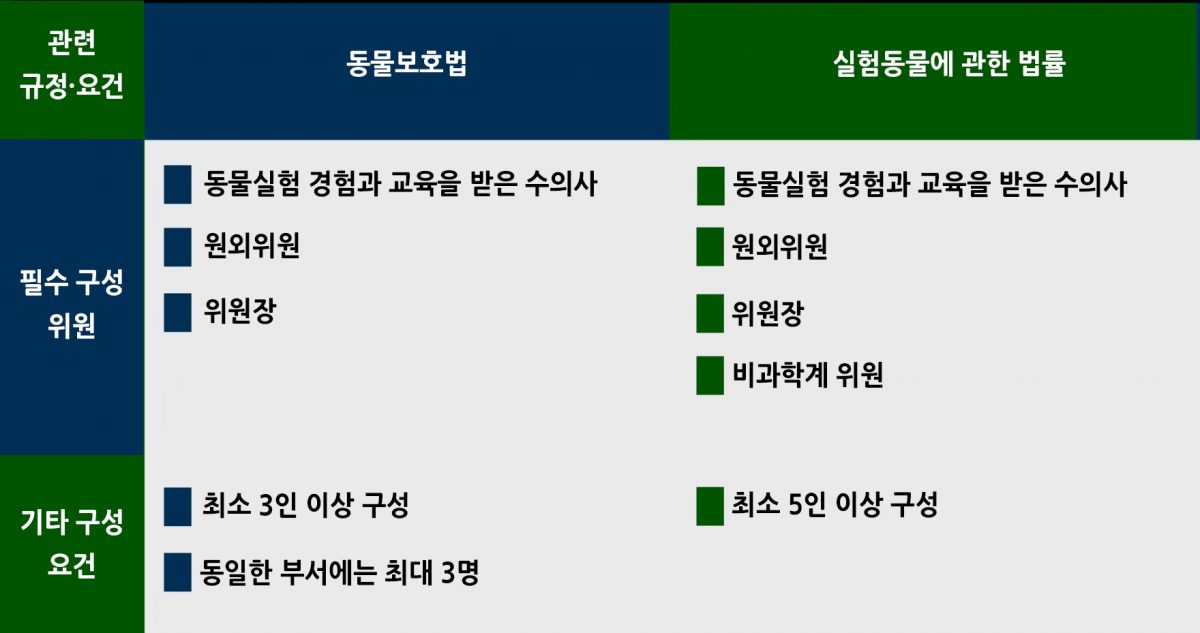 | 관련 규정·요건 | 동물보호법 | 실험동물에 관한 법률 |
|---|---|---|
| 필수 구성 위원 | 동물실험 경험과 교육을 받은 수의사<br>원외위원<br>위원장 | 동물실험 경험과 교육을 받은 수의사<br>원외위원<br>위원장<br>비과학계 위원 |
| 기타 구성 요건 | 최소 3인 이상 구성<br>동일한 부서에는 최대 3명 | 최소 5인 이상 구성 |